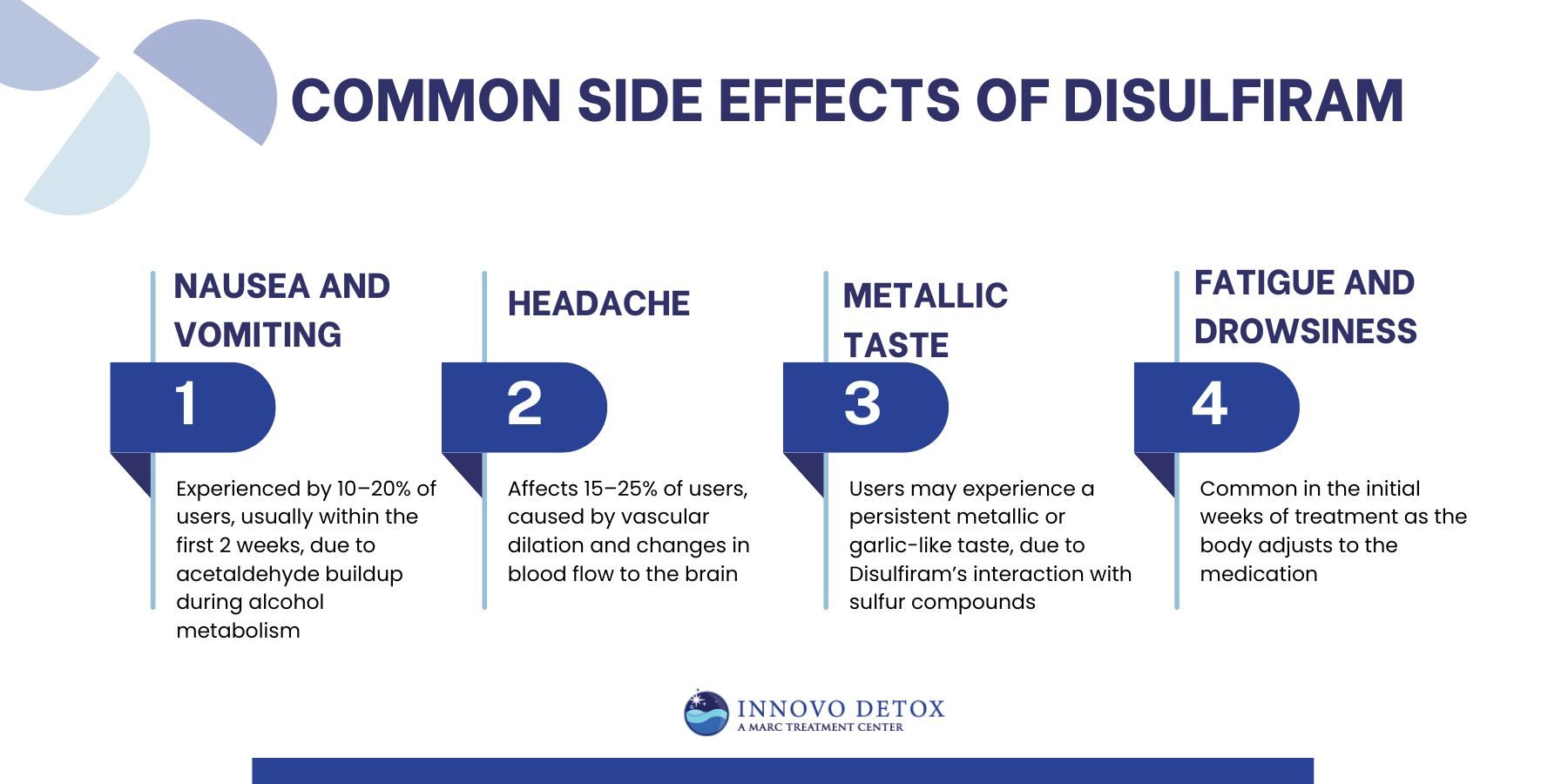 COMMON SIDE EFFECTS OF DISULFIRAM

NAUSEA AND VOMITING

1

Experienced by 10–20% of users, usually within the first 2 weeks, due to acetaldehyde buildup during alcohol metabolism

HEADACHE

2

Affects 15–25% of users, caused by vascular dilation and changes in blood flow to the brain

METALLIC TASTE

3

Users may experience a persistent metallic or garlic-like taste, due to Disulfiram's interaction with sulfur compounds

FATIGUE AND DROWSINESS

4

Common in the initial weeks of treatment as the body adjusts to the medication

INNOVO DETOX
A MARC TREATMENT CENTER